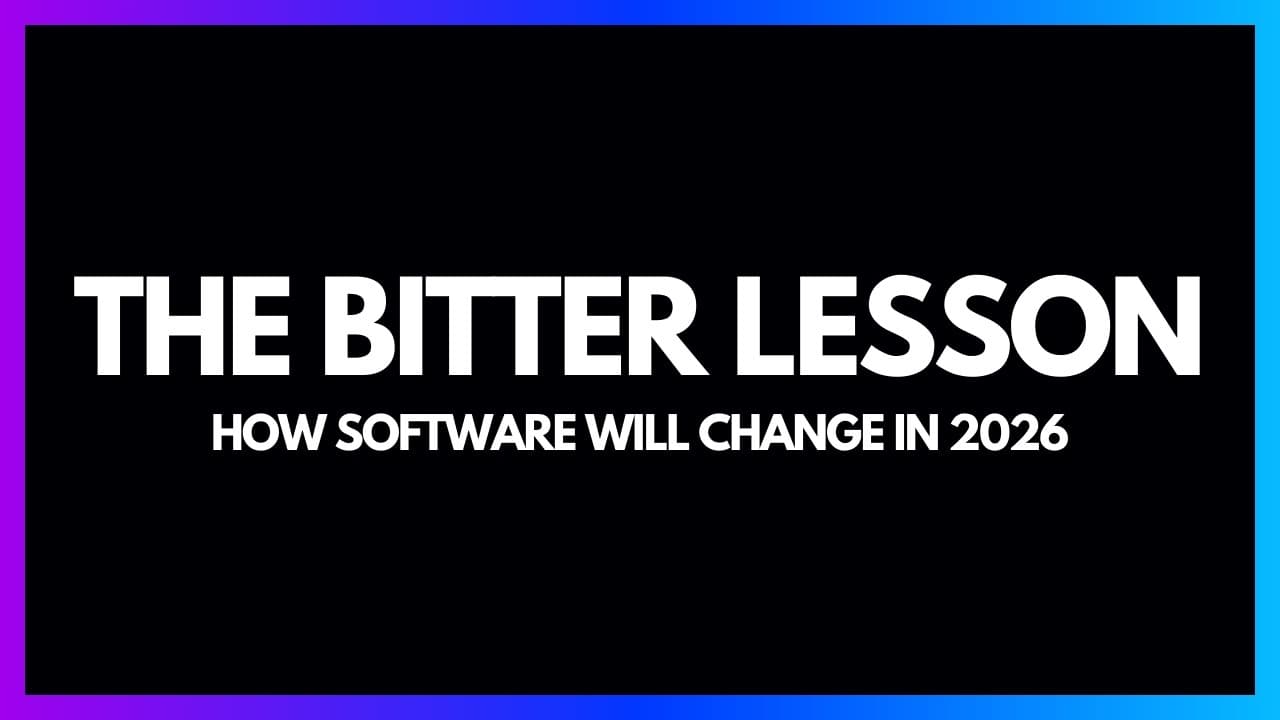 THE BITTER LESSON

HOW SOFTWARE WILL CHANGE IN 2026